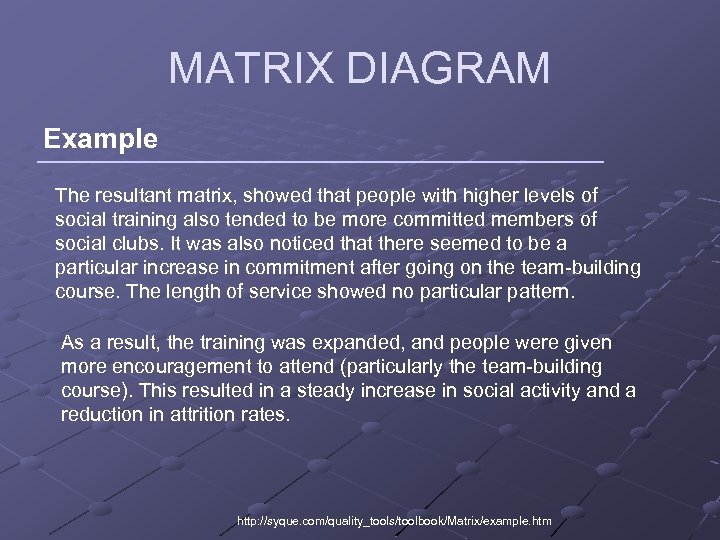 MATRIX DIAGRAM

Example

The resultant matrix, showed that people with higher levels of social training also tended to be more committed members of social clubs. It was also noticed that there seemed to be a particular increase in commitment after going on the team-building course. The length of service showed no particular pattern.

As a result, the training was expanded, and people were given more encouragement to attend (particularly the team-building course). This resulted in a steady increase in social activity and a reduction in attrition rates.

http://syque.com/quality_tools/toolbook/Matrix/example.htm